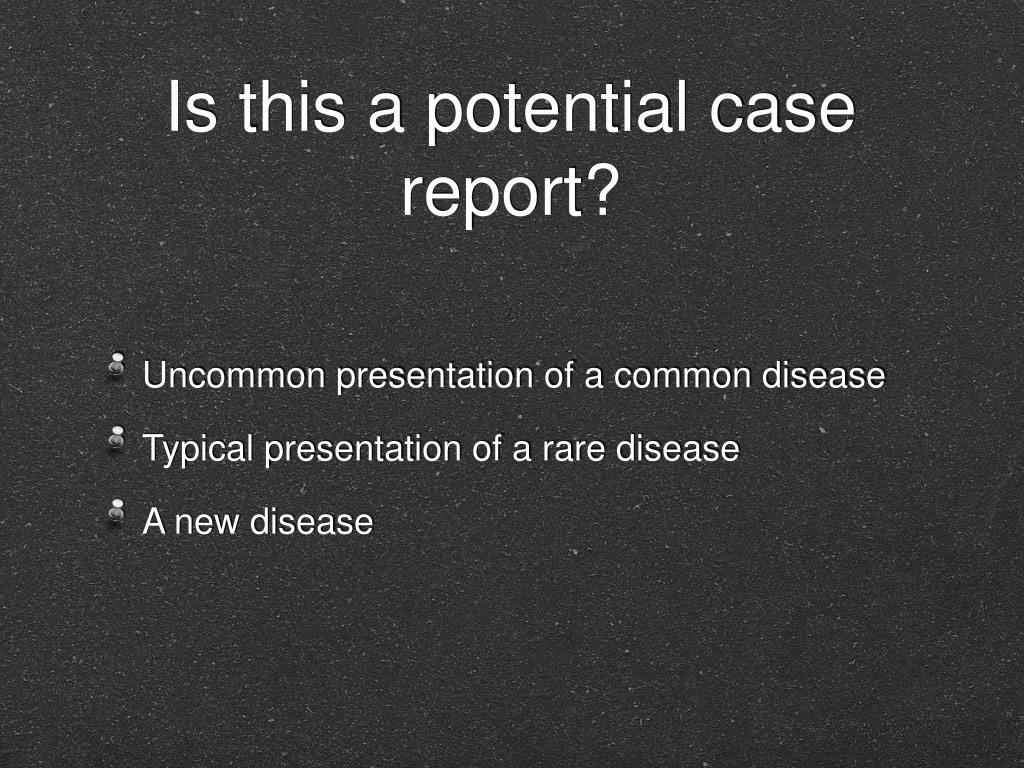 Is this a potential case report?

Uncommon presentation of a common disease

Typical presentation of a rare disease

A new disease